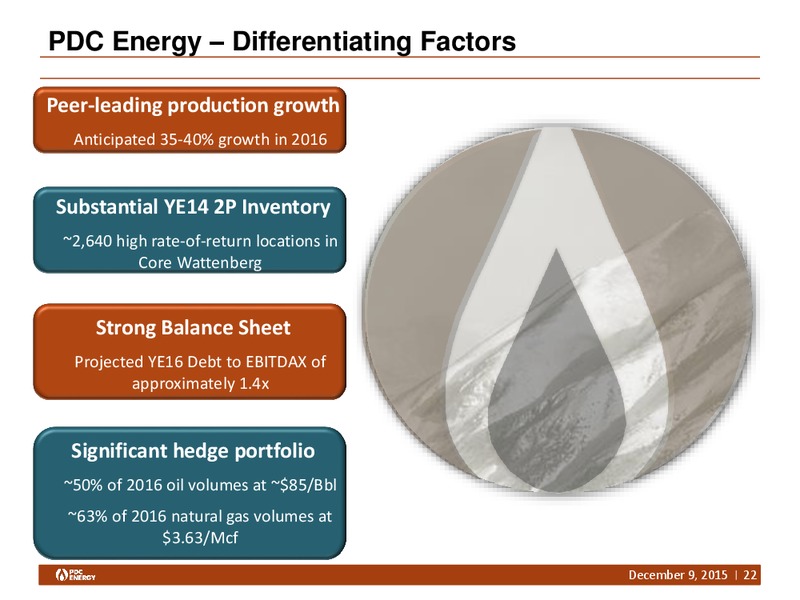 PDC Energy – Differentiating Factors

Peer-leading production growth

Anticipated 35-40% growth in 2016

Substantial YE14 2P Inventory

~2,640 high rate-of-return locations in Core Wattenberg

Strong Balance Sheet

Projected YE16 Debt to EBITDAX of approximately 1.4x

Significant hedge portfolio

~50% of 2016 oil volumes at ~$85/Bbl

~63% of 2016 natural gas volumes at $3.63/Mcf

PDC ENERGY

December 9, 2015 | 22